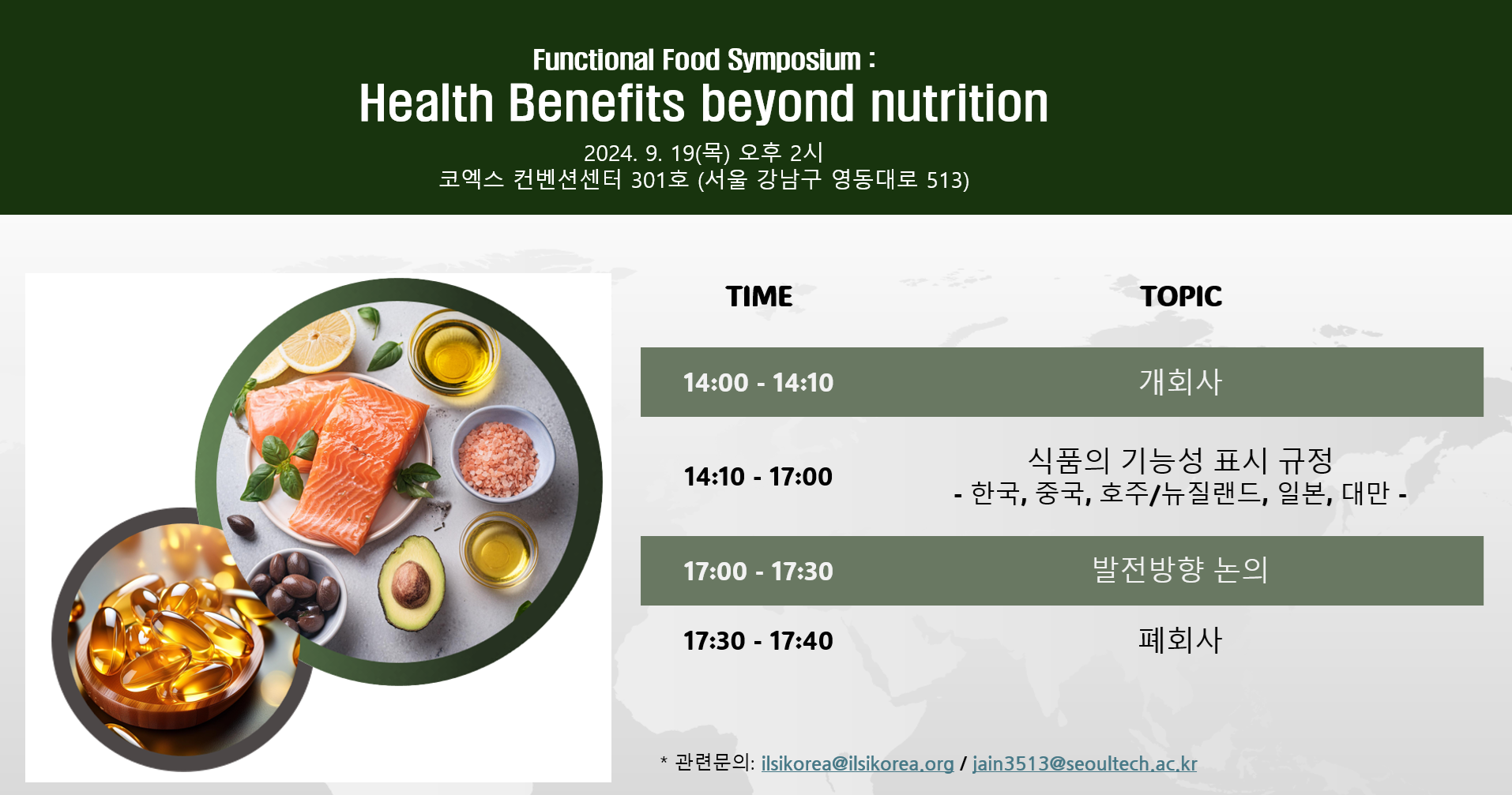 Functional Food Symposium :
Health Benefits beyond nutrition
2024. 9. 19(목) 오후 2시
코엑스 컨벤션센터 301호 (서울 강남구 영동대로 513)

| TIME | TOPIC |
|---|---|
| 14:00 - 14:10 | 개회사 |
| 14:10 - 17:00 | 식품의 기능성 표시 규정 - 한국, 중국, 호주/뉴질랜드, 일본, 대만 - |
| 17:00 - 17:30 | 발전방향 논의 |
| 17:30 - 17:40 | 폐회사 |

* 관련문의: ilsikorea@ilsikorea.org / jain3513@seoultech.ac.kr